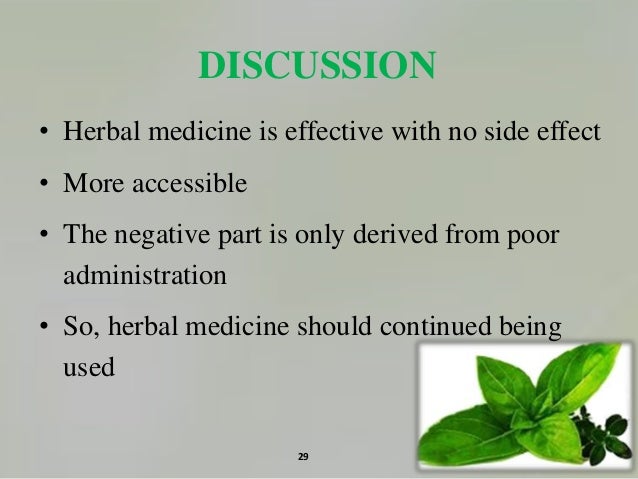 DISCUSSION

• Herbal medicine is effective with no side effect

• More accessible

• The negative part is only derived from poor administration

• So, herbal medicine should continued being used

29